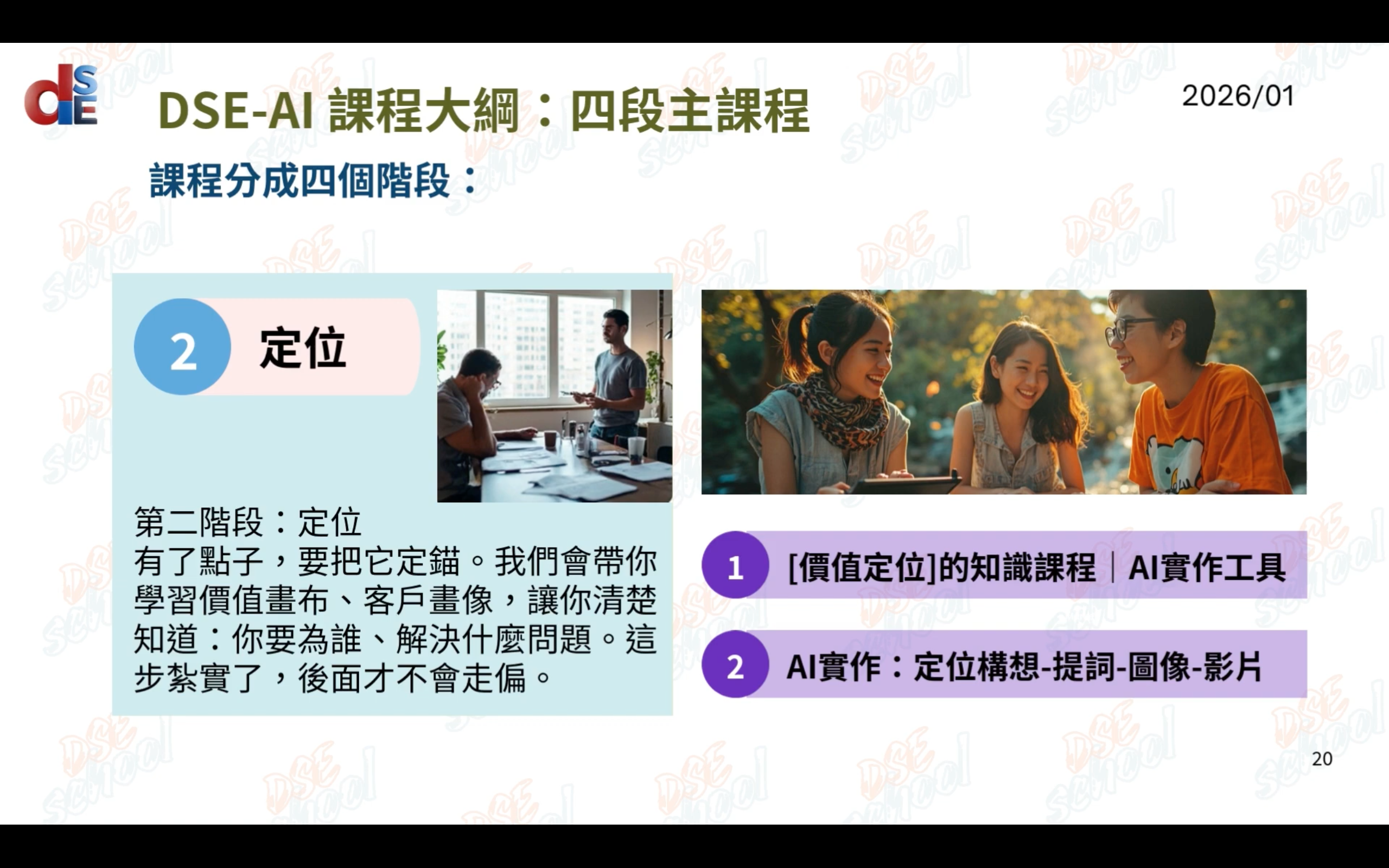 dSE

DSE-AI 課程大綱：四段主課程

2026/01

課程分成四個階段：

2 定位

第二階段：定位
有了點子，要把它定錨。我們會帶你學習價值畫布、客戶畫像，讓你清楚知道：你要為誰、解決什麼問題。這步紮實了，後面才不會走偏。

1 [價值定位]的知識課程｜AI實作工具

2 AI實作：定位構想-提詞-圖像-影片

20